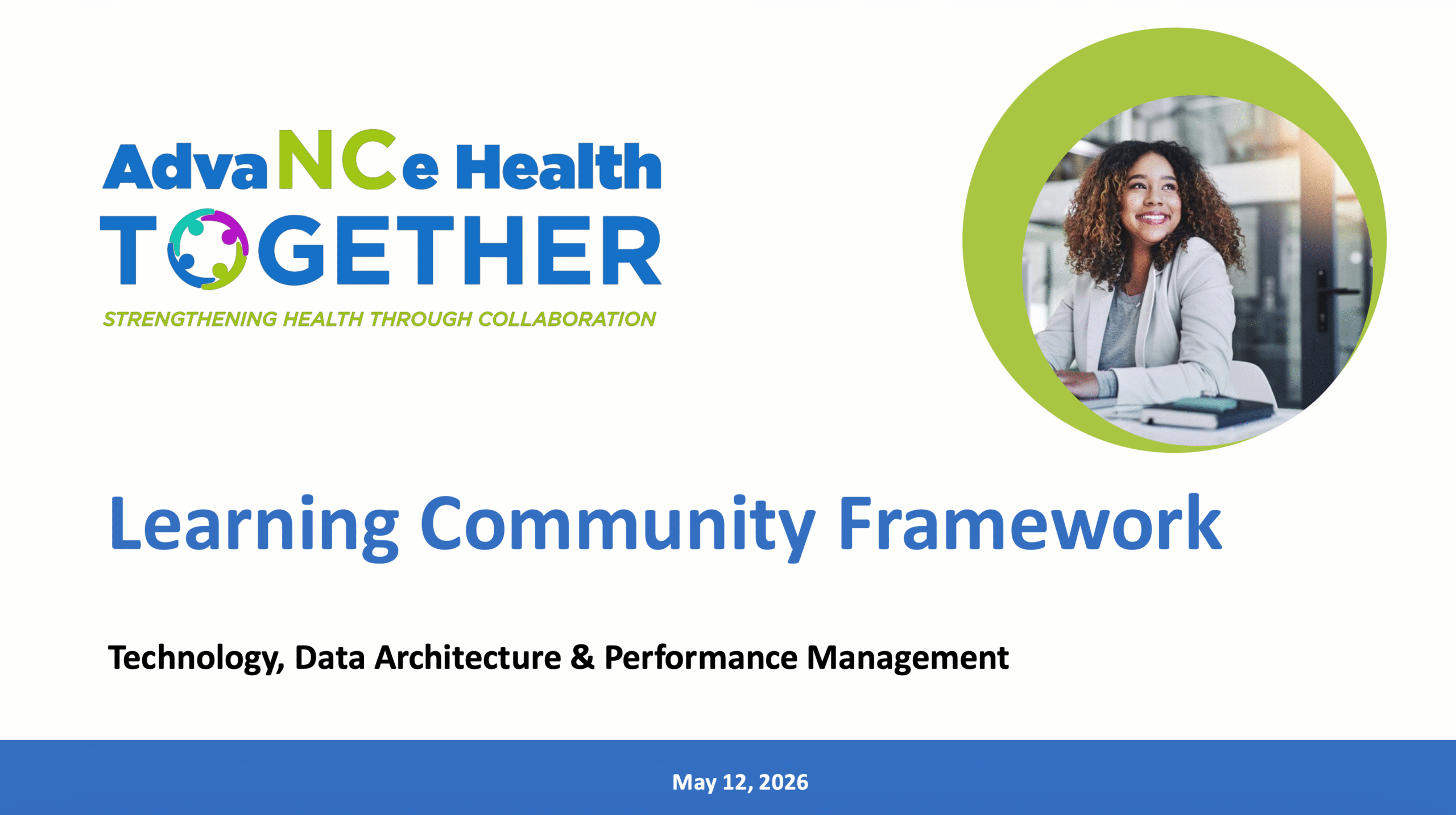 AdvaNCe Health
TOGETHER
STRENGTHENING HEALTH THROUGH COLLABORATION

Learning Community Framework

Technology, Data Architecture & Performance Management

May 12, 2026